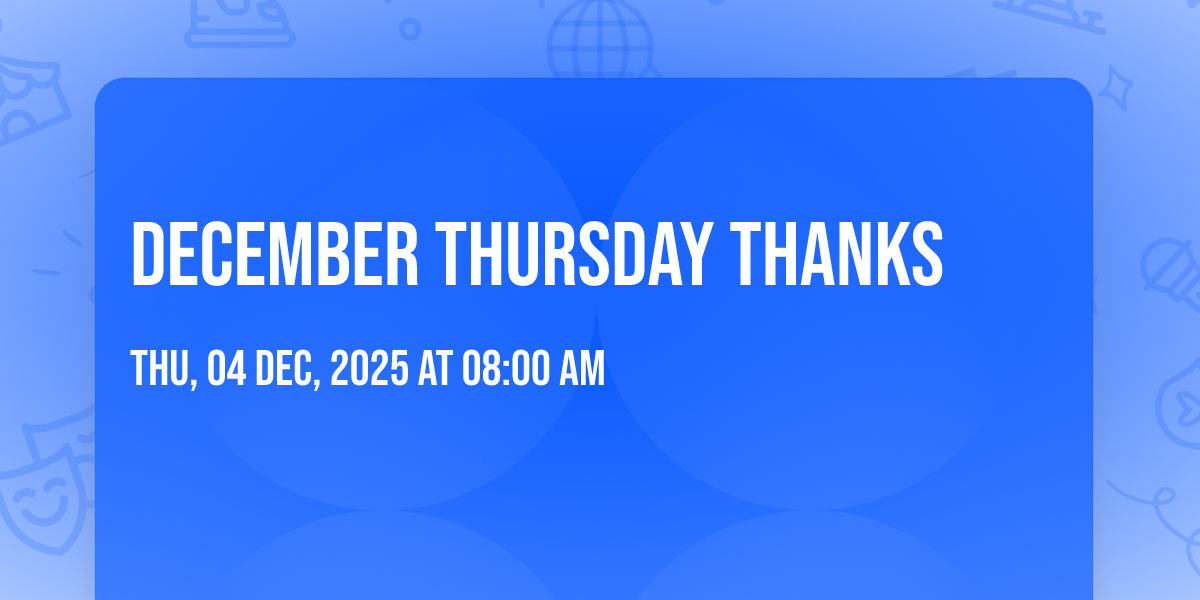 DECEMBER THURSDAY THANKS

THU, 04 DEC, 2025 AT 08:00 AM